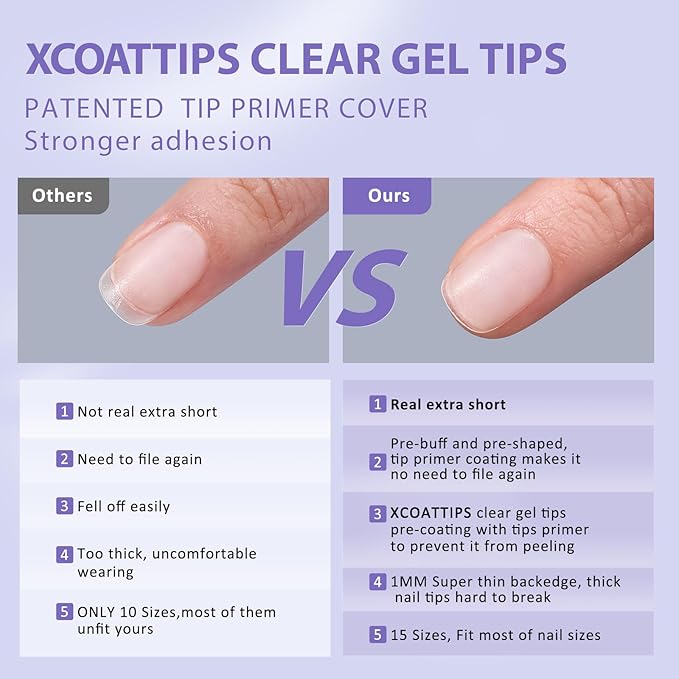 XCOATTIPS CLEAR GEL TIPS

PATENTED TIP PRIMER COVER
Stronger adhesion

Others

VS

Ours

1 Not real extra short

2 Need to file again

3 Fell off easily

4 Too thick, uncomfortable wearing

5 ONLY 10 Sizes,most of them unfit yours

1 Real extra short

2 Pre-buff and pre-shaped, tip primer coating makes it no need to file again

3 XCOATTIPS clear gel tips pre-coating with tips primer to prevent it from peeling

4 1MM Super thin backedge, thick nail tips hard to break

5 15 Sizes, Fit most of nail sizes